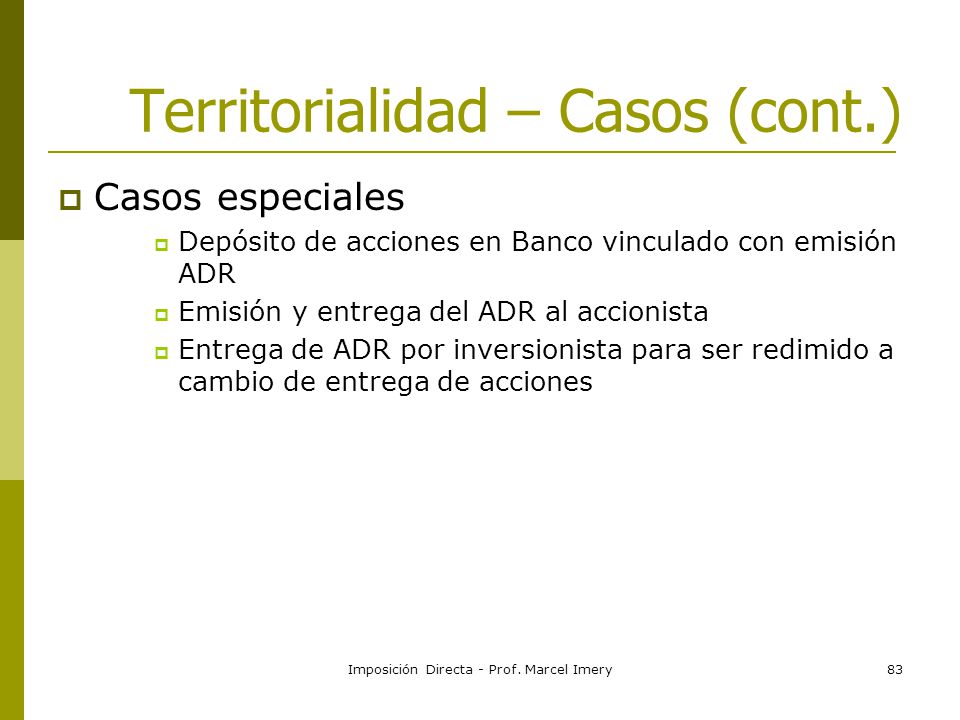 Territorialidad – Casos (cont.)

Casos especiales

Depósito de acciones en Banco vinculado con emisión ADR

Emisión y entrega del ADR al accionista

Entrega de ADR por inversionista para ser redimido a cambio de entrega de acciones

Imposición Directa - Prof. Marcel Imery

83